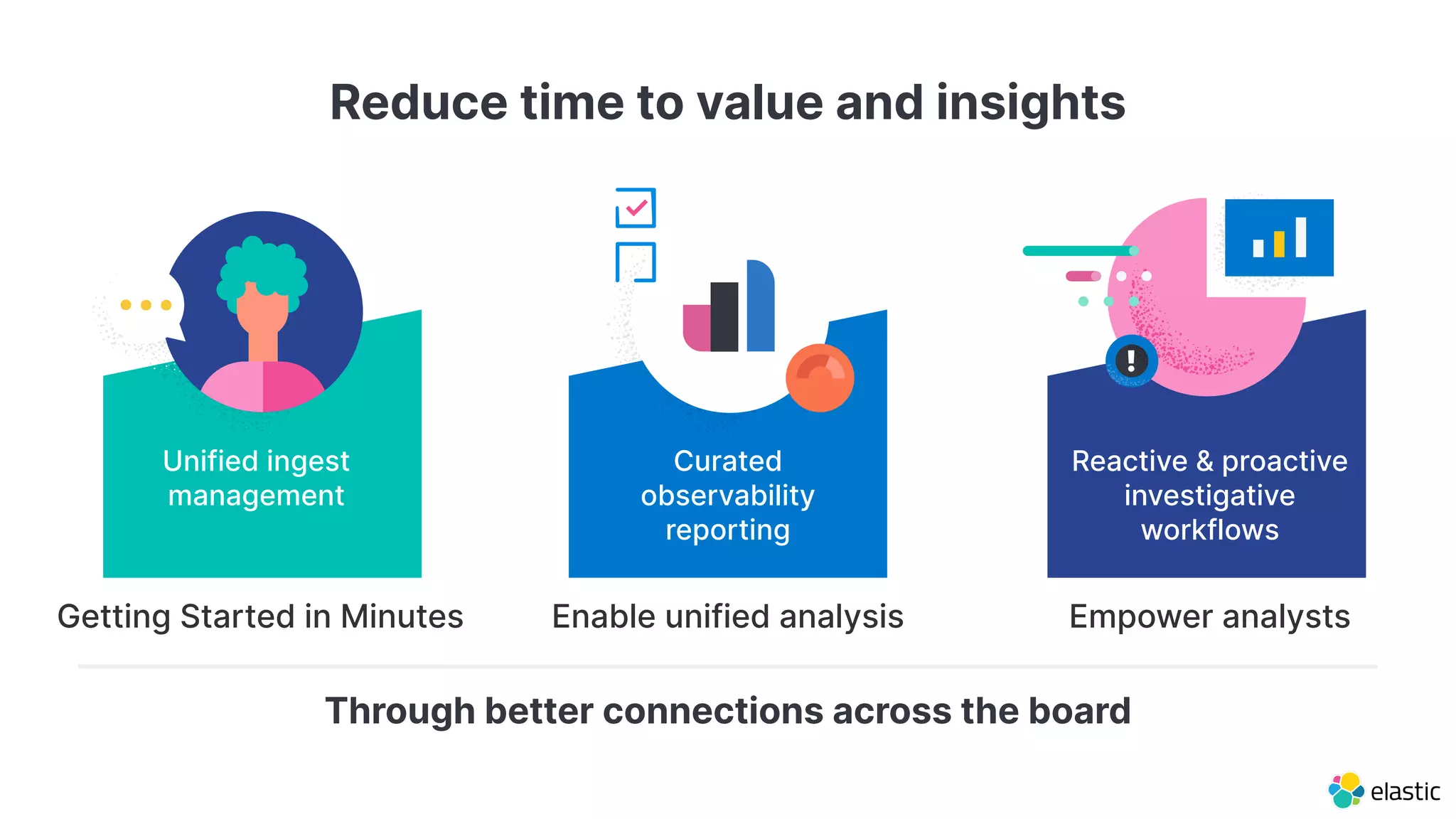 Reduce time to value and insights

Unified ingest management

Getting Started in Minutes

Curated observability reporting

Enable unified analysis

Reactive & proactive investigative workflows

Empower analysts

Through better connections across the board

elastic